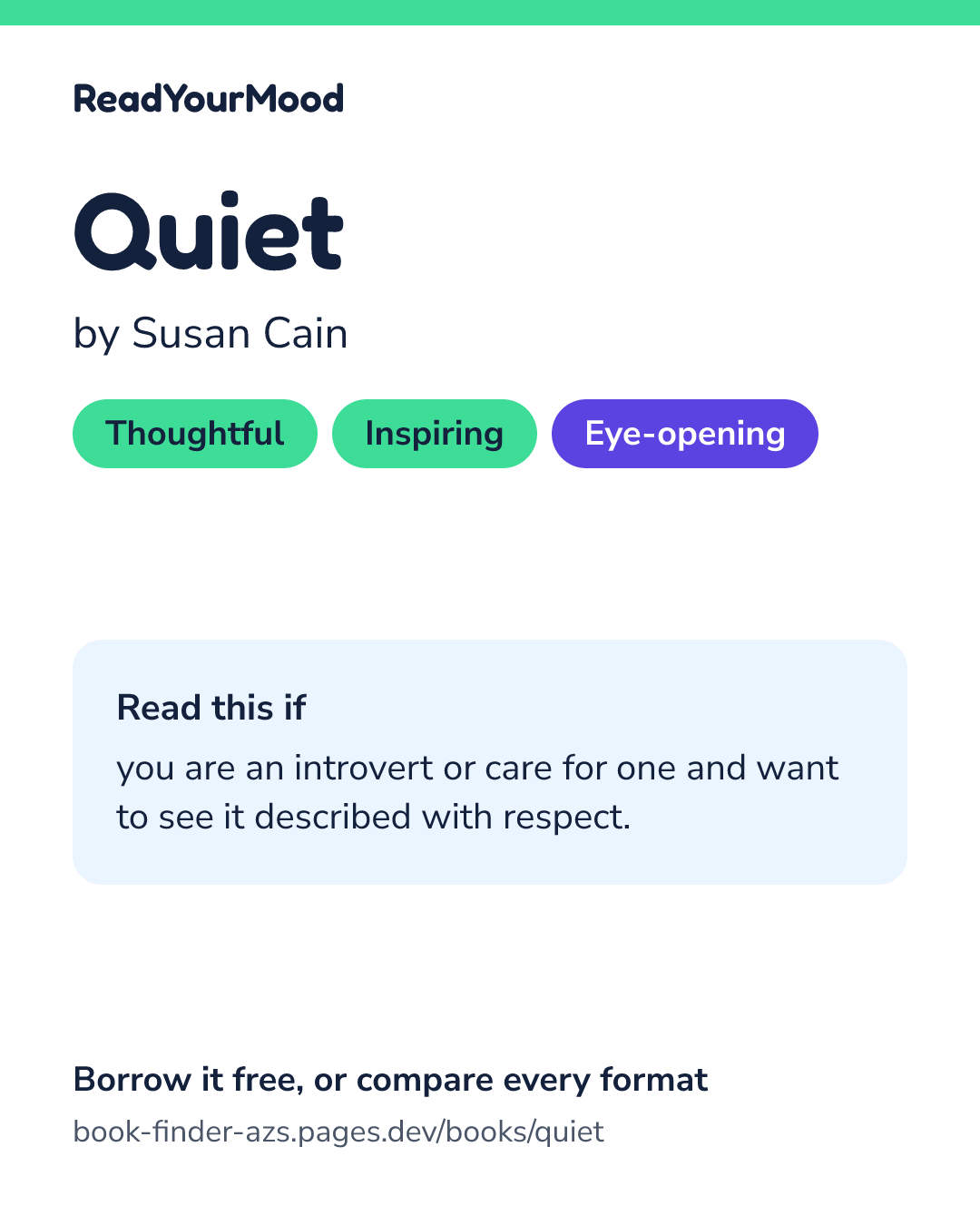 ReadYourMood

Quiet

by Susan Cain

Thoughtful

Inspiring

Eye-opening

Read this if

you are an introvert or care for one and want to see it described with respect.

Borrow it free, or compare every format

book-finder-azs.pages.dev/books/quiet